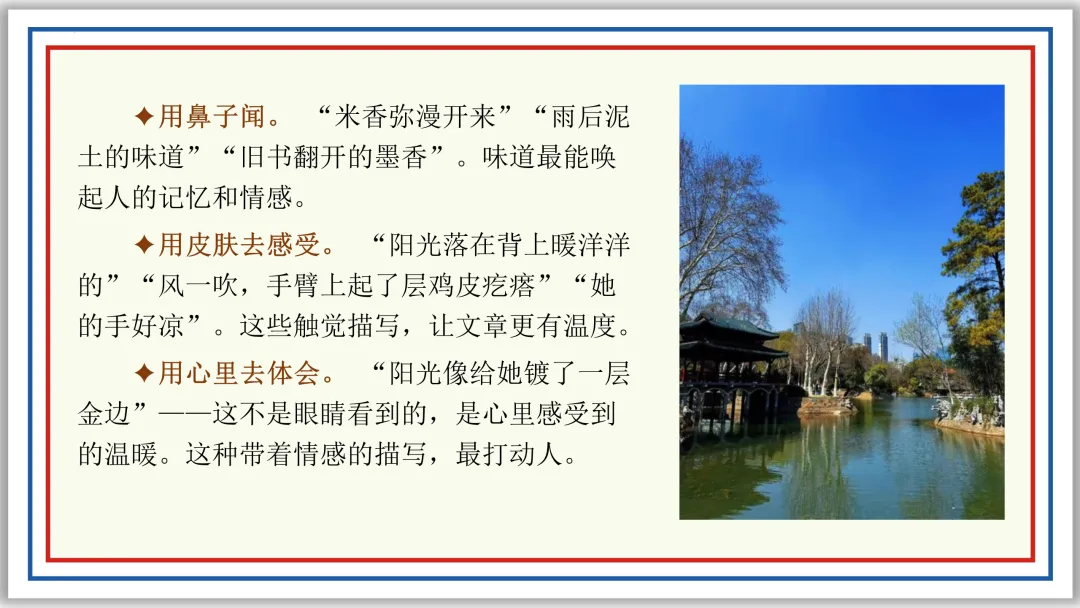 ✦用鼻子闻。“米香弥漫开来”“雨后泥土的味道”“旧书翻开的墨香”。味道最能唤起人的记忆和情感。

✦用皮肤去感受。“阳光落在背上暖洋洋的”“风一吹，手臂上起了层鸡皮疙瘩”“她的手好凉”。这些触觉描写，让文章更有温度。

✦用心里去体会。“阳光像给她镀了一层金边”——这不是眼睛看到的，是心里感受到的温暖。这种带着情感的描写，最打动人。